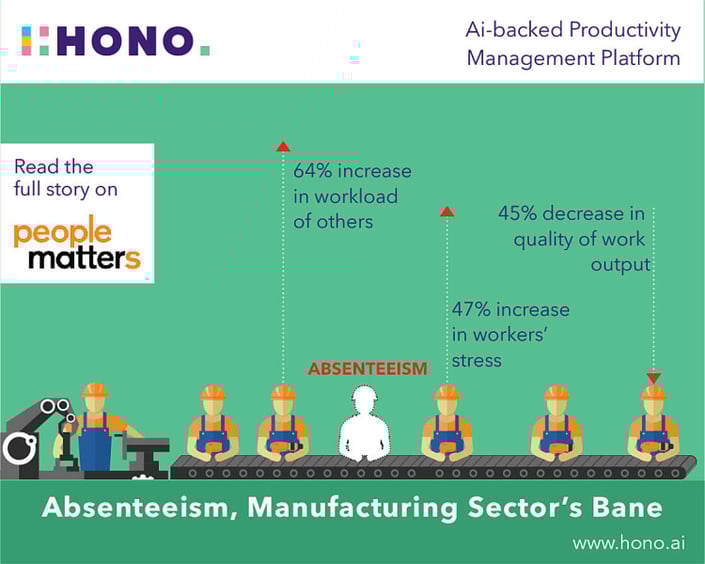 HONO.

Ai-backed Productivity Management Platform

Read the full story on

people matters

64% increase in workload of others

45% decrease in quality of work output

47% increase in workers' stress

ABSENTEEISM

Absenteeism, Manufacturing Sector's Bane

www.hono.ai